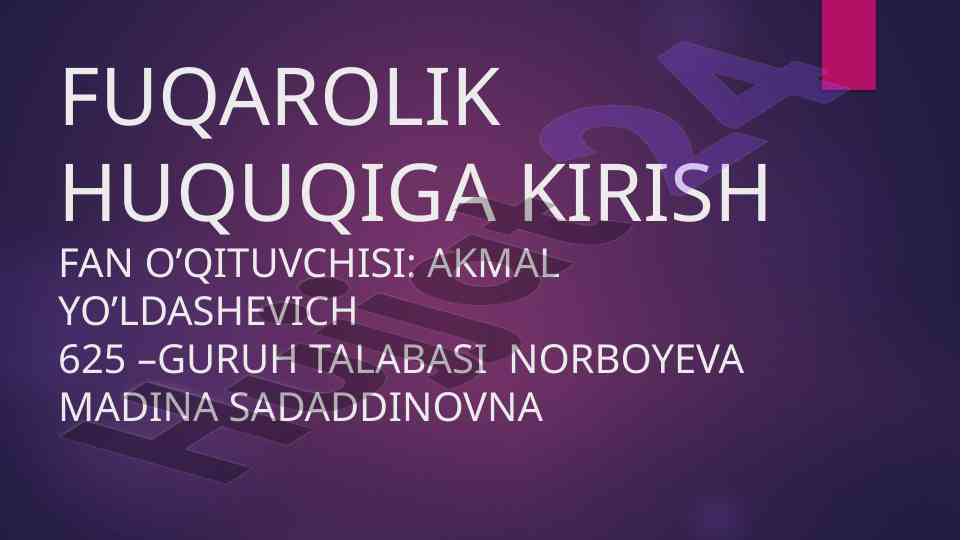 FUQAROLIK HUQUQIGA KIRISH

FAN O'QITUVCHISI: AKMAL YO'LDASHEVICH
625 –GURUH TALABASI NORBOYEVA MADINA SADADDINOVNA

Hujjat24